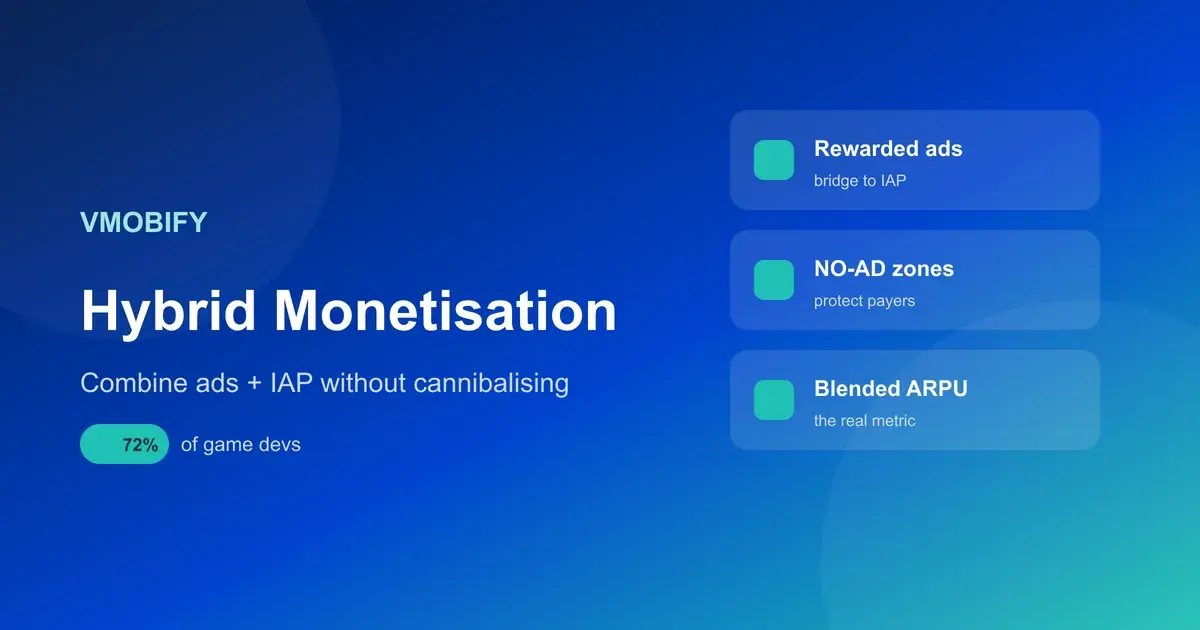 VMOBIFY

Hybrid Monetisation

Combine ads + IAP without cannibalising

72% of game devs

Rewarded ads
bridge to IAP

NO-AD zones
protect payers

Blended ARPU
the real metric